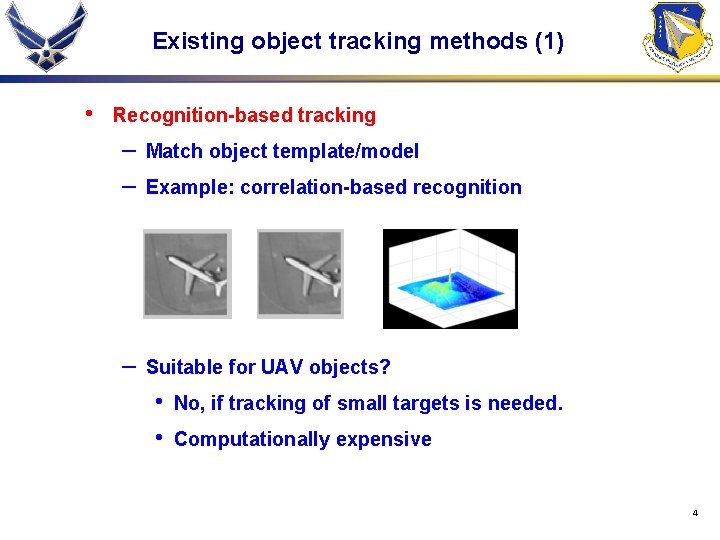 Existing object tracking methods (1)

• Recognition-based tracking

– Match object template/model

– Example: correlation-based recognition

– Suitable for UAV objects?

• No, if tracking of small targets is needed.

• Computationally expensive

4